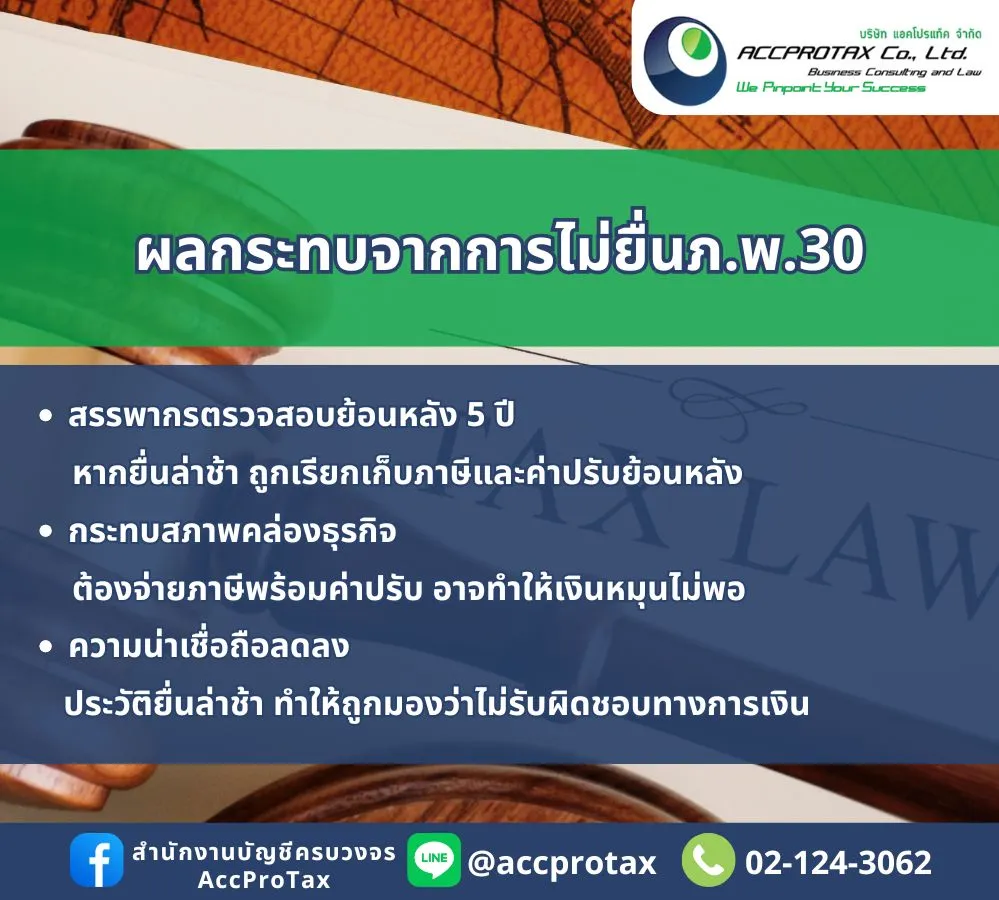 บริษัท แอคโปรแท็ค จำกัด
ACCPROTAX Co., Ltd.
Business Consulting and Law
We Pinpoint Your Success

ผลกระทบจากการไม่ยื่นภ.พ.30

• สรรพากรตรวจสอบย้อนหลัง 5 ปี
หากยื่นล่าช้า ถูกเรียกเก็บภาษีและค่าปรับย้อนหลัง
• กระทบสภาพคล่องธุรกิจ
ต้องจ่ายภาษีพร้อมค่าปรับ อาจทำให้เงินหมุนไม่พอ
• ความน่าเชื่อถือลดลง
ประวัติยื่นล่าช้า ทำให้ถูกมองว่าไม่รับผิดชอบทางการเงิน

TAX LAW

สำนักงานบัญชีครบวงจร AccProTax
LINE @accprotax
02-124-3062